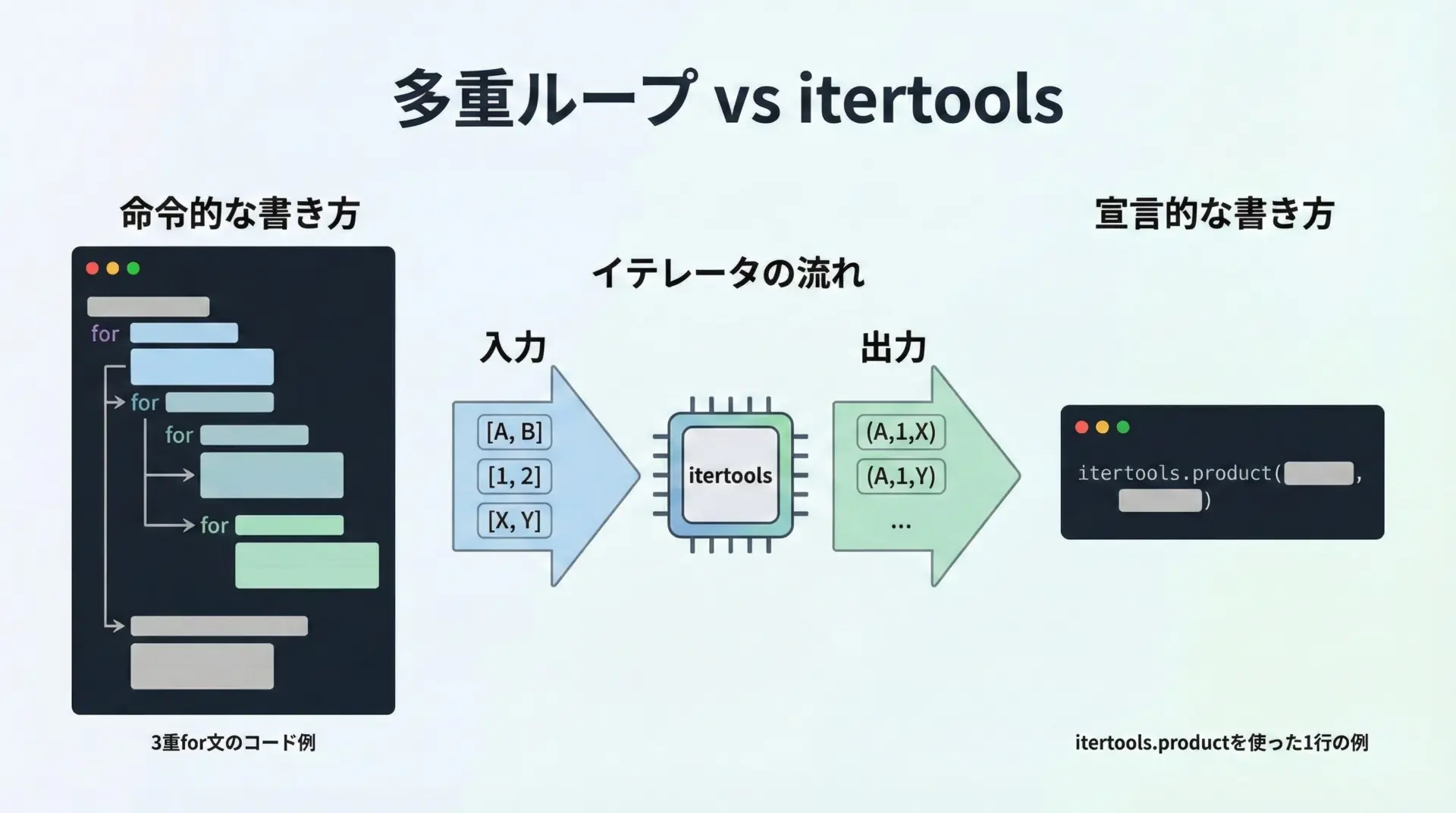 多重ループ vs itertools

命令的な書き方

for
for
for
for

3重for文のコード例

イテレータの流れ

入力

[A, B]
[1, 2]
[X, Y]

itertools

出力

(A,1,X)
(A,1,Y)
...

宣言的な書き方

itertools.product( ,
)

itertools.productを使った1行の例